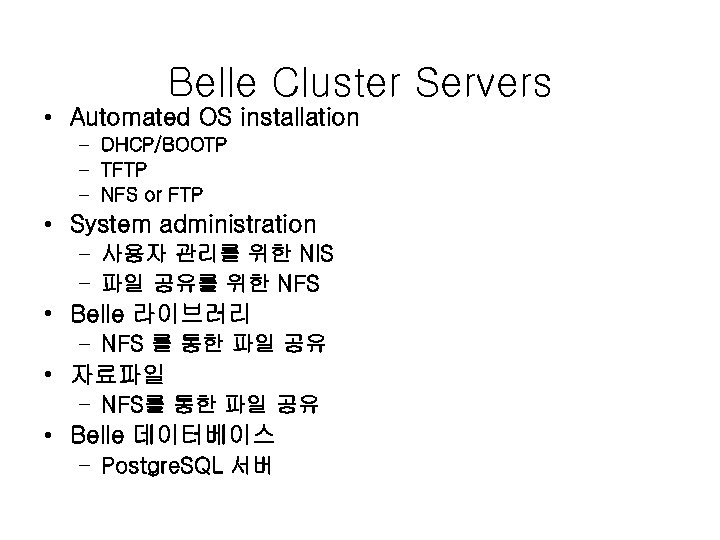 Belle Cluster Servers

• Automated OS installation
  – DHCP/BOOTP
  – TFTP
  – NFS or FTP
• System administration
  – 사용자 관리를 위한 NIS
  – 파일 공유를 위한 NFS
• Belle 라이브러리
  – NFS 를 통한 파일 공유
• 자료파일
  – NFS를 통한 파일 공유
• Belle 데이터베이스
  – PostgreSQL 서버